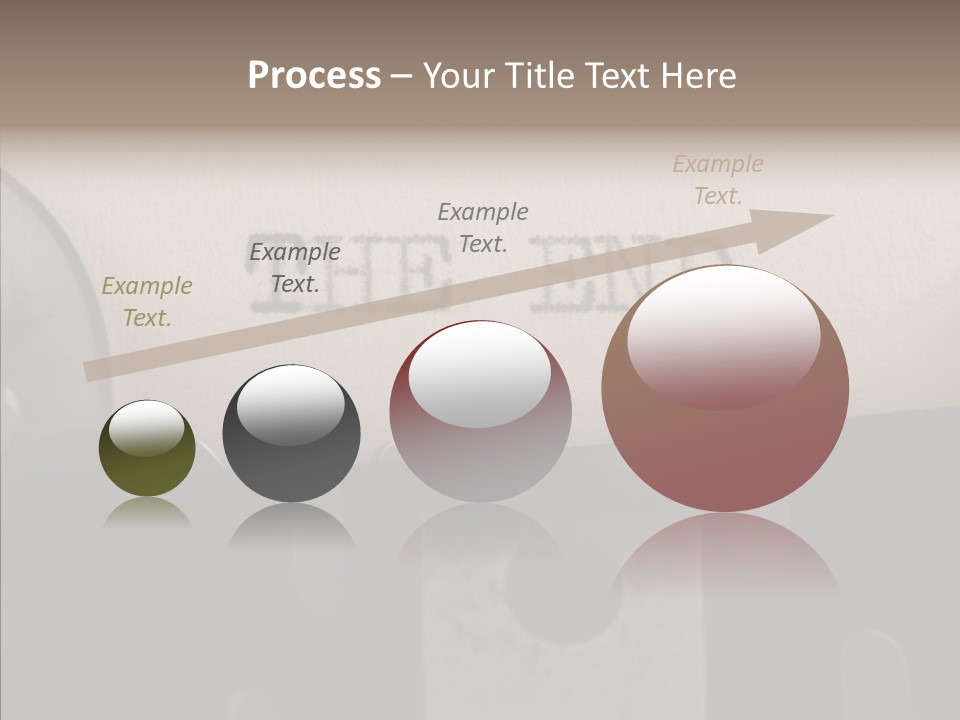 Process – Your Title Text Here

Example Text.

Example Text.

Example Text.

Example Text.

THE END